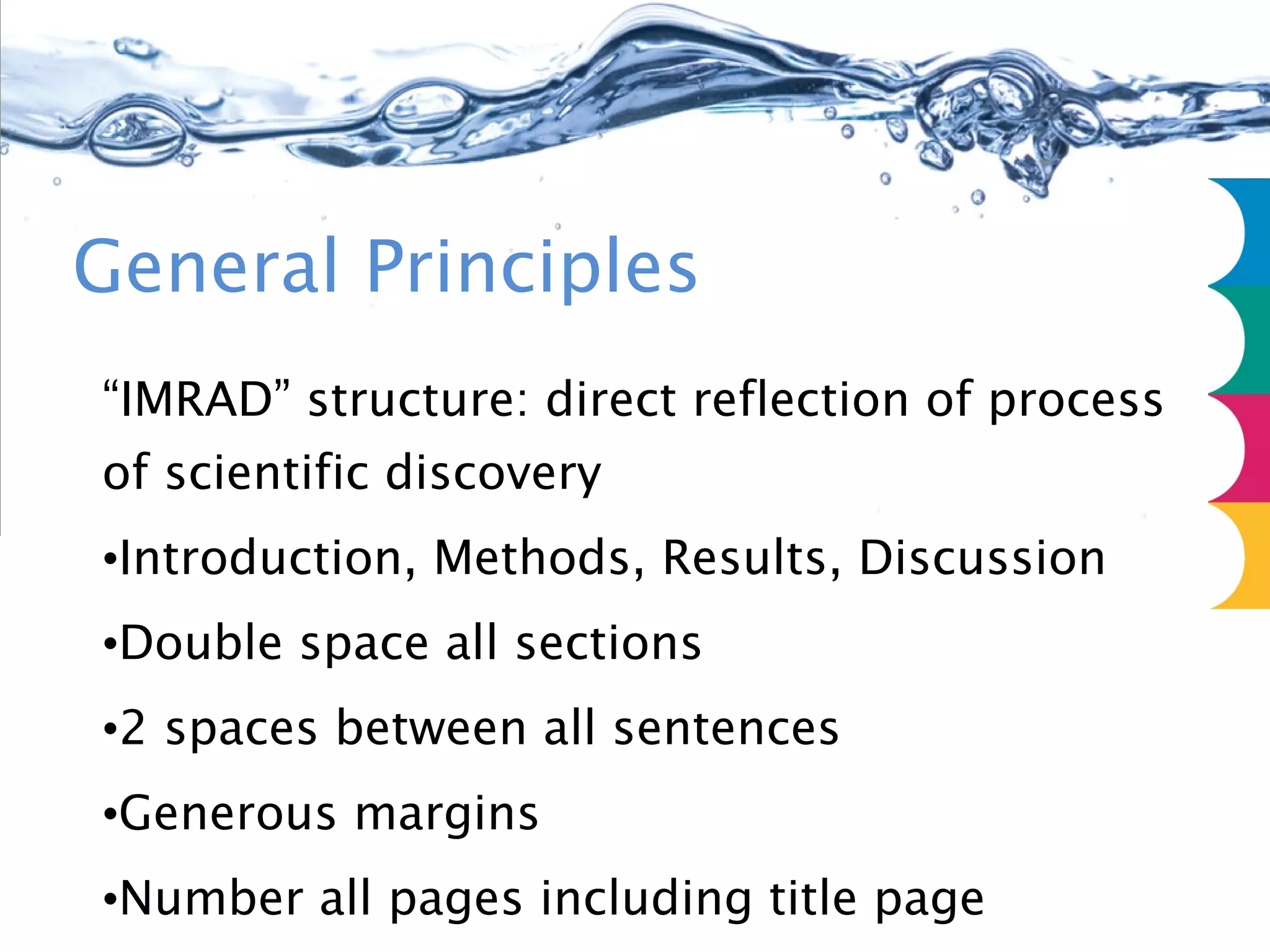 General Principles

“IMRAD” structure: direct reflection of process of scientific discovery

•Introduction, Methods, Results, Discussion

•Double space all sections

•2 spaces between all sentences

•Generous margins

•Number all pages including title page